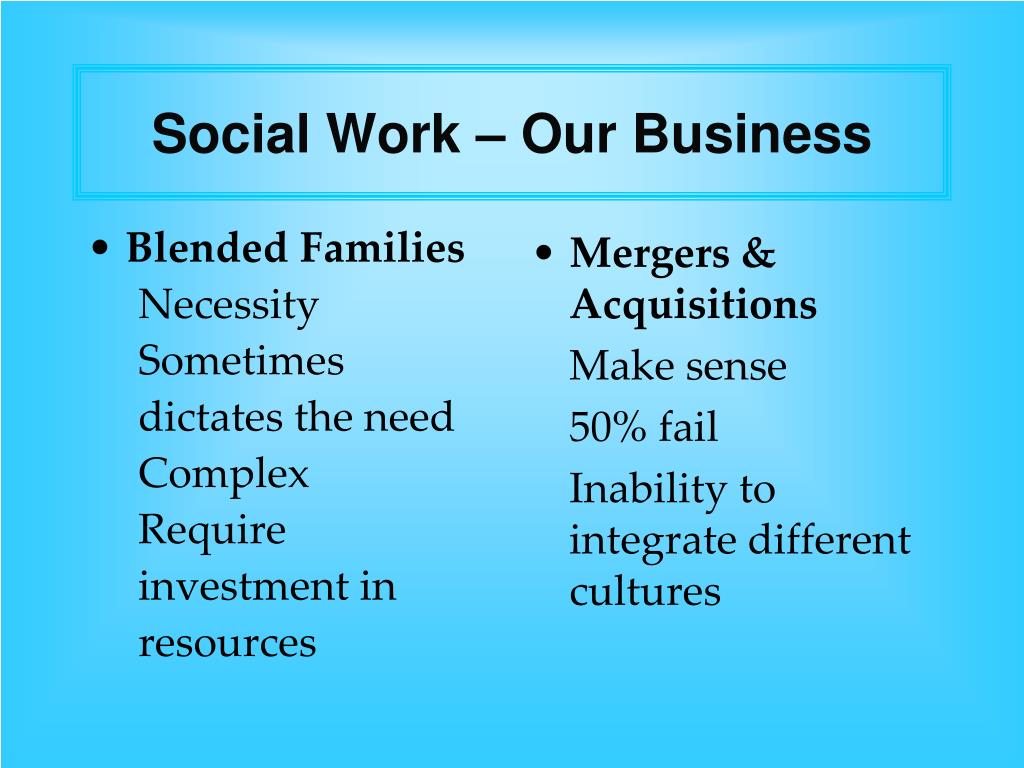 Social Work – Our Business

• Blended Families
Necessity
Sometimes dictates the need
Complex
Require investment in resources

• Mergers & Acquisitions
Make sense
50% fail
Inability to integrate different cultures